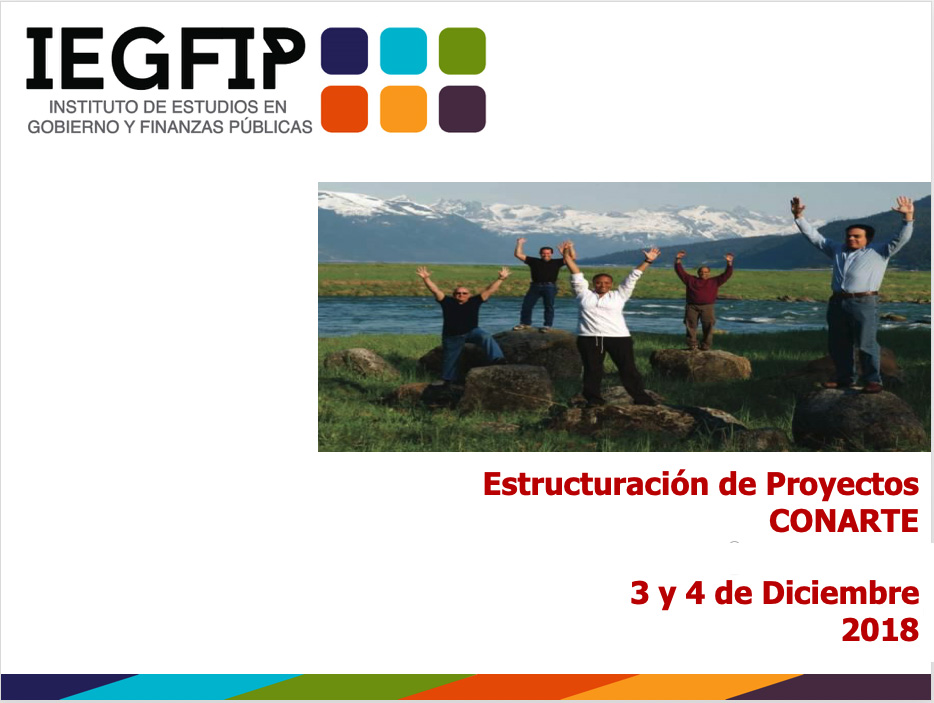 IEGFIP
INSTITUTO DE ESTUDIOS EN GOBIERNO Y FINANZAS PÚBLICAS

Estructuración de Proyectos
CONARTE

3 y 4 de Diciembre
2018